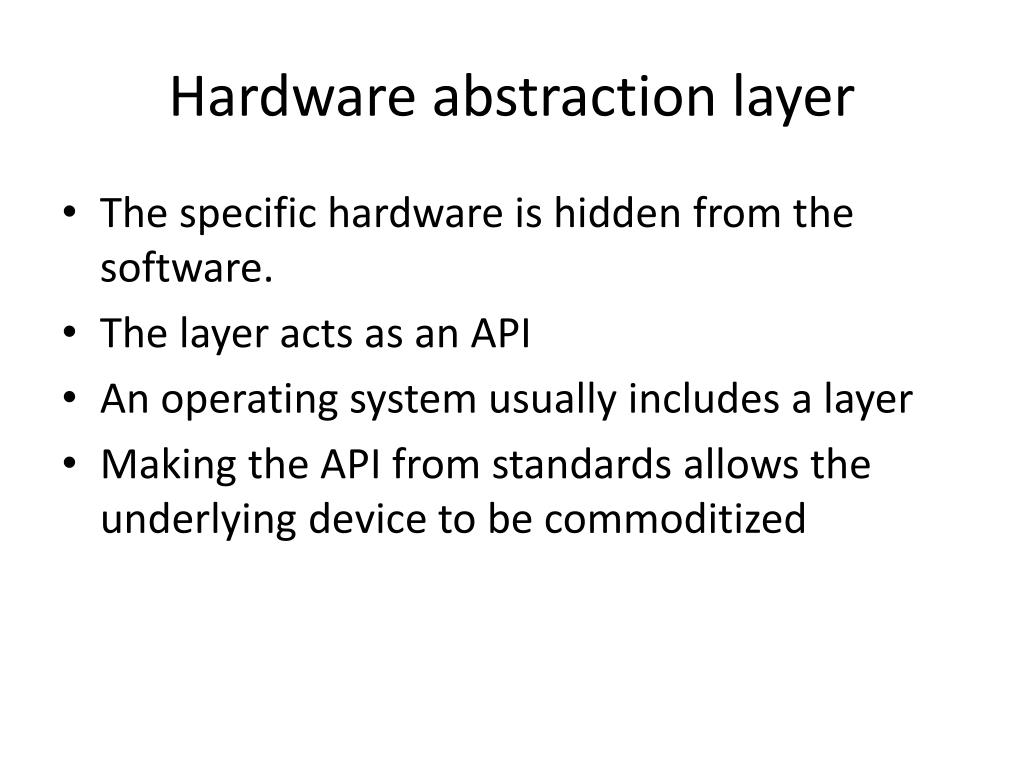 Hardware abstraction layer

• The specific hardware is hidden from the software.
• The layer acts as an API
• An operating system usually includes a layer
• Making the API from standards allows the underlying device to be commoditized